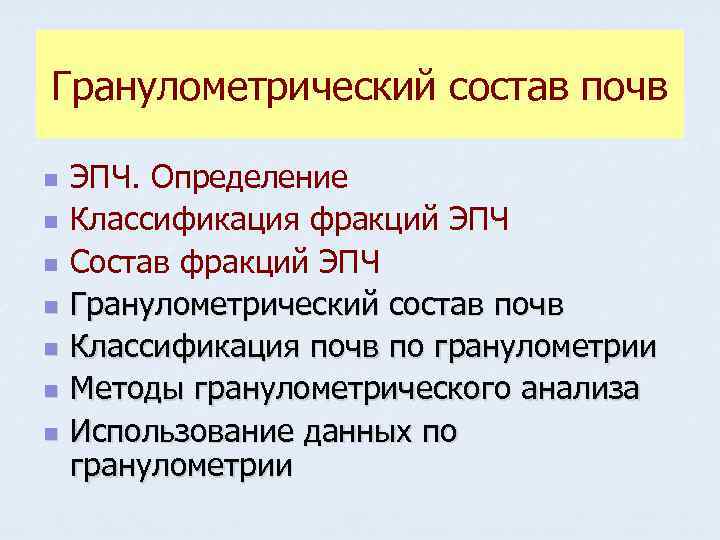 Гранулометрический состав почв

- ЭПЧ. Определение
- Классификация фракций ЭПЧ
- Состав фракций ЭПЧ
- Гранулометрический состав почв
- Классификация почв по гранулометрии
- Методы гранулометрического анализа
- Использование данных по гранулометрии